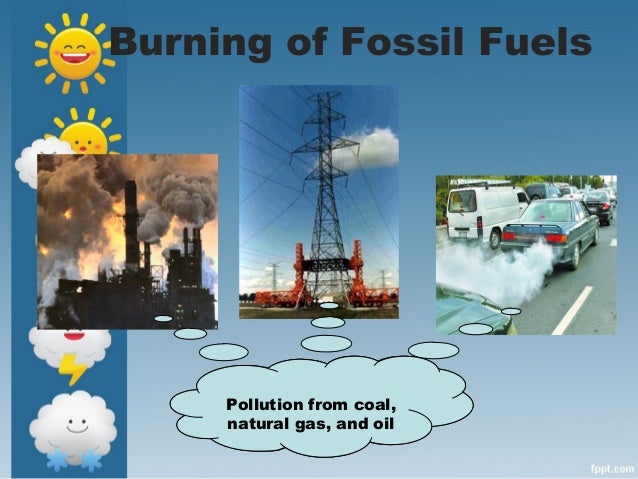 Burning of Fossil Fuels

Pollution from coal, natural gas, and oil

fppt.com